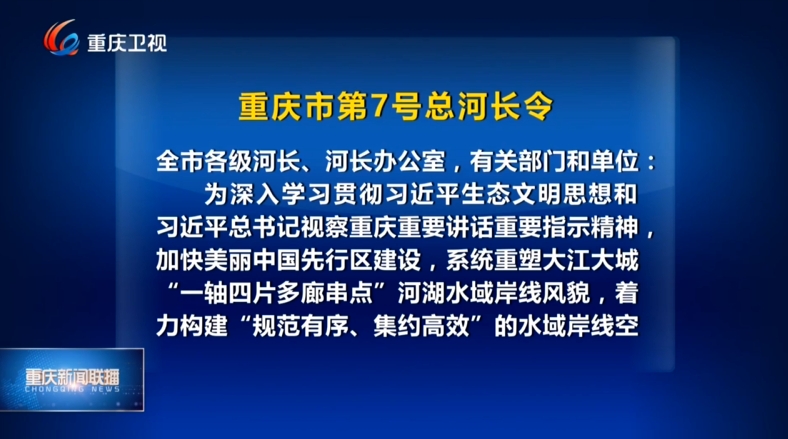 重庆卫视

重庆市第7号总河长令

全市各级河长、河长办公室，有关部门和单位：

为深入学习贯彻习近平生态文明思想和习近平总书记视察重庆重要讲话重要指示精神，加快美丽中国先行区建设，系统重塑大江大城“一轴四片多廊串点”河湖水域岸线风貌，着力构建“规范有序、集约高效”的水域岸线空

重庆新闻联播
CHONGQING NEWS